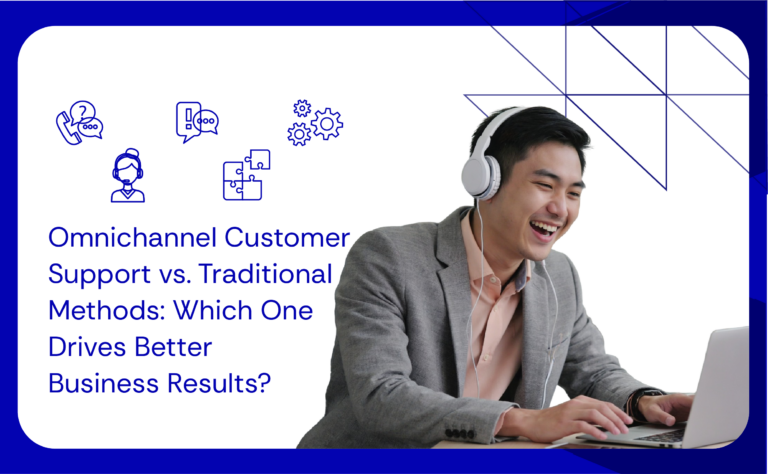 Omnichannel Customer Support vs. Traditional Methods: Which One Drives Better Business Results?